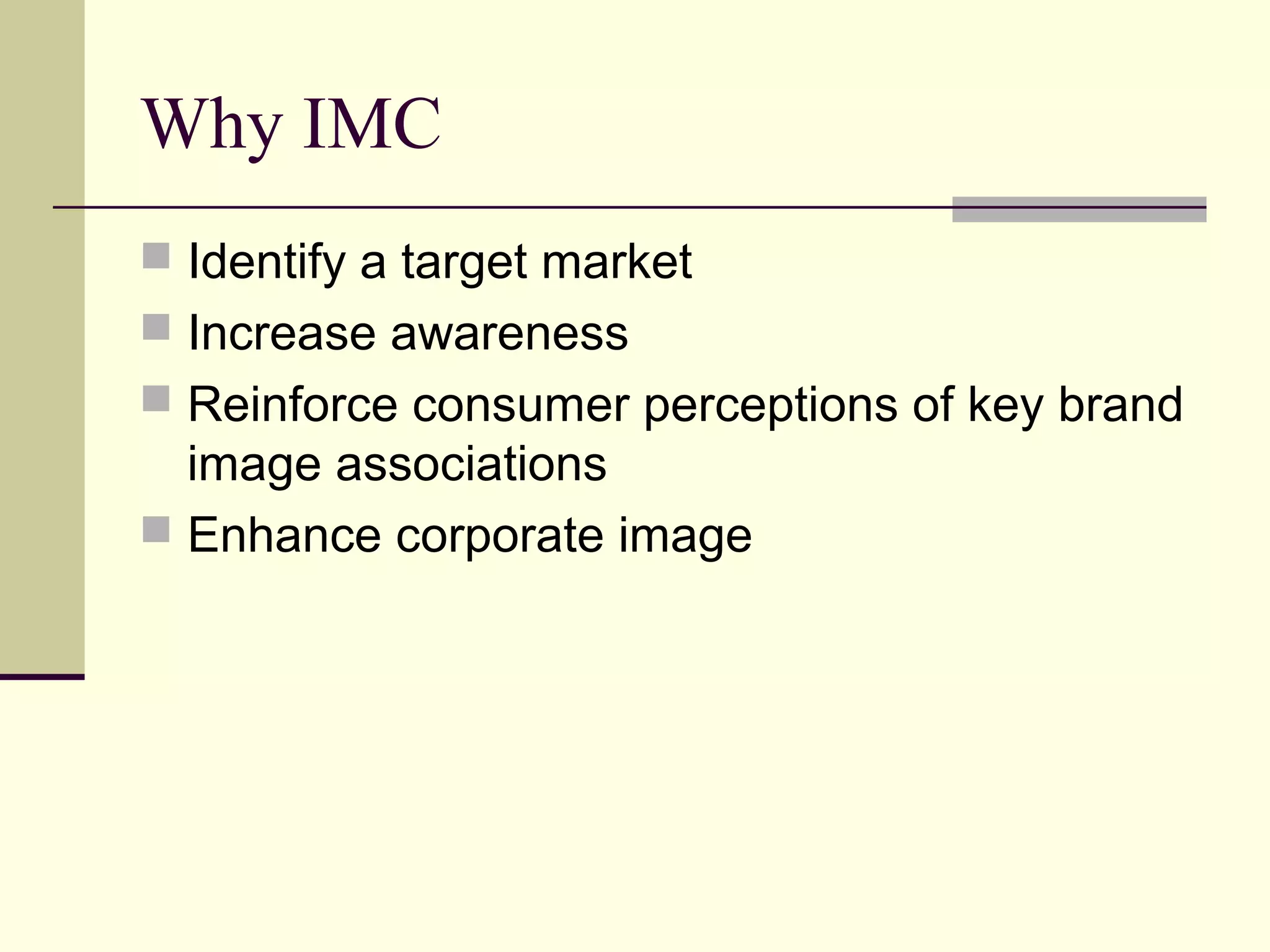 Why IMC

- Identify a target market
- Increase awareness
- Reinforce consumer perceptions of key brand image associations
- Enhance corporate image